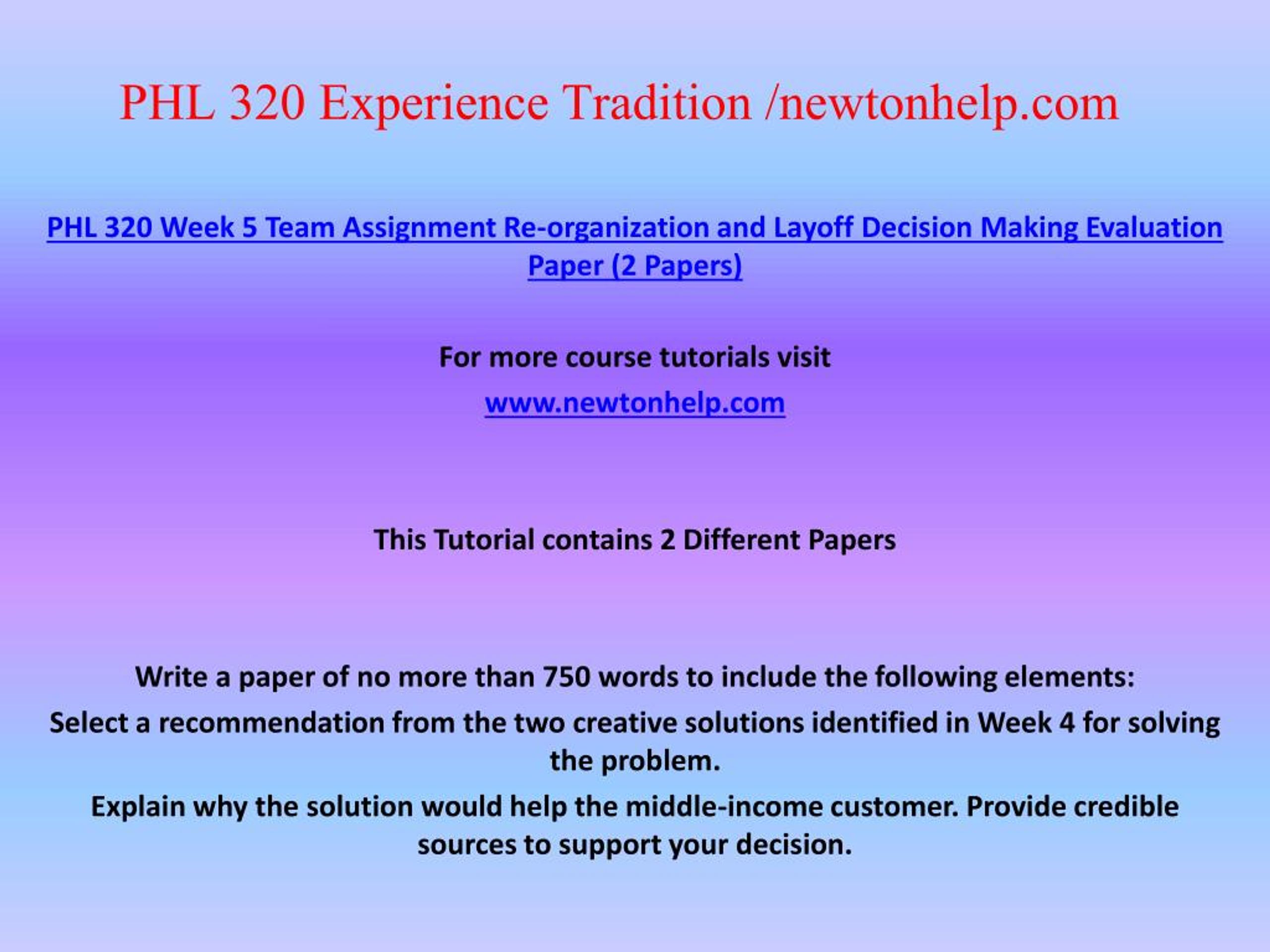 PHL 320 Experience Tradition /newtonhelp.com

PHL 320 Week 5 Team Assignment Re-organization and Layoff Decision Making Evaluation Paper (2 Papers)

For more course tutorials visit

www.newtonhelp.com

This Tutorial contains 2 Different Papers

Write a paper of no more than 750 words to include the following elements:

Select a recommendation from the two creative solutions identified in Week 4 for solving the problem.

Explain why the solution would help the middle-income customer. Provide credible sources to support your decision.